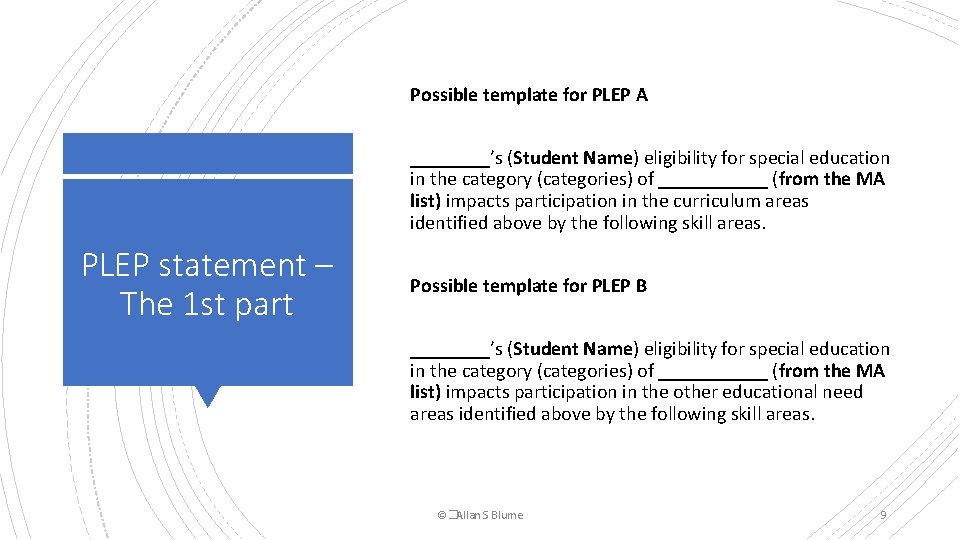 PLEP statement – The 1st part

Possible template for PLEP A

________'s (Student Name) eligibility for special education in the category (categories) of ___________ (from the MA list) impacts participation in the curriculum areas identified above by the following skill areas.

Possible template for PLEP B

________'s (Student Name) eligibility for special education in the category (categories) of ___________ (from the MA list) impacts participation in the other educational need areas identified above by the following skill areas.

© Allan S Blume

9